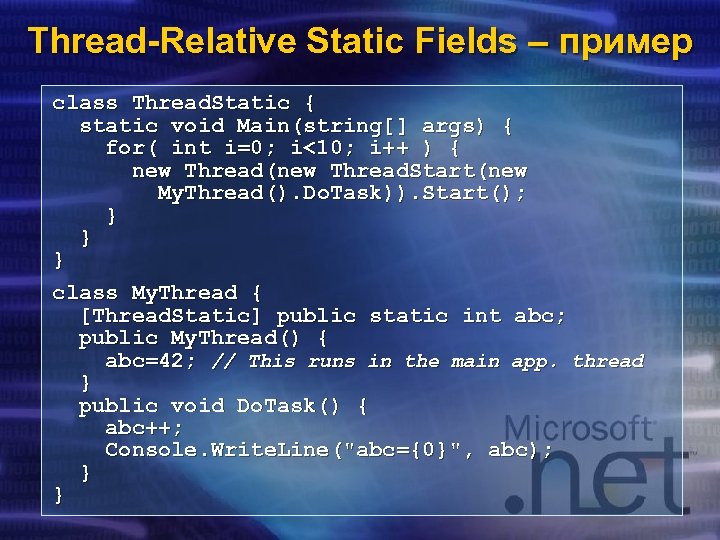 Thread-Relative Static Fields – пример

class ThreadStatic {
  static void Main(string[] args) {
    for( int i=0; i<10; i++ ) {
      new Thread(new ThreadStart(new
        MyThread().DoTask)).Start();
    }
  }
}

class MyThread {
  [ThreadStatic] public static int abc;
  public MyThread() {
    abc=42; // This runs in the main app. thread
  }
  public void DoTask() {
    abc++;
    Console.WriteLine("abc={0}", abc);
  }
}

Microsoft
.net